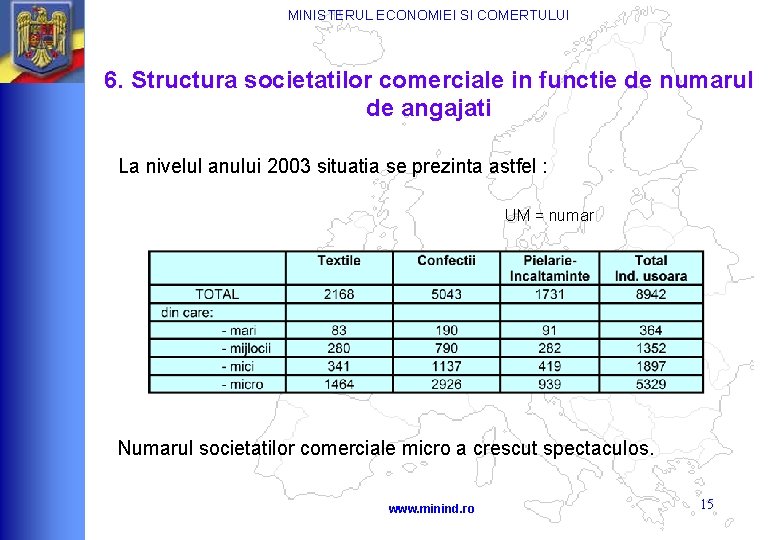 MINISTERUL ECONOMIEI SI COMERTULUI

6. Structura societatilor comerciale in functie de numarul de angajati

La nivelul anului 2003 situatia se prezinta astfel :

UM = numar

| | Textile | Confectii | Pielarie-Incaltaminte | Total Ind. usoara |
|---|---|---|---|---|
| TOTAL | 2168 | 5043 | 1731 | 8942 |
| din care: | | | | |
| - mari | 83 | 190 | 91 | 364 |
| - mijlocii | 280 | 790 | 282 | 1352 |
| - mici | 341 | 1137 | 419 | 1897 |
| - micro | 1464 | 2926 | 939 | 5329 |

Numarul societatilor comerciale micro a crescut spectaculos.

www.minind.ro

15